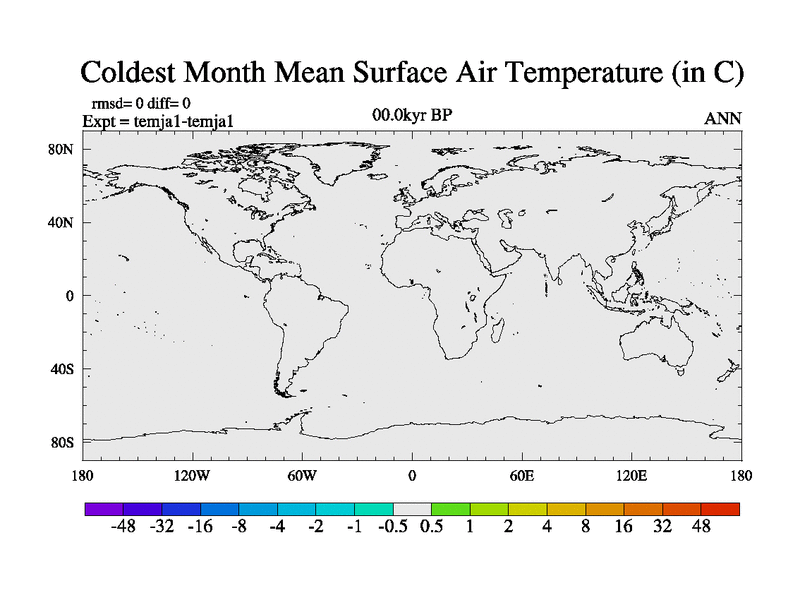 Coldest Month Mean Surface Air Temperature (in C)

rmsd= 0 diff= 0
Expt = temja1-temja1

00.0kyr BP

ANN

80N
40N
0
40S
80S

180 120W 60W 0 60E 120E 180

-48 -32 -16 -8 -4 -2 -1 -0.5 0.5 1 2 4 8 16 32 48